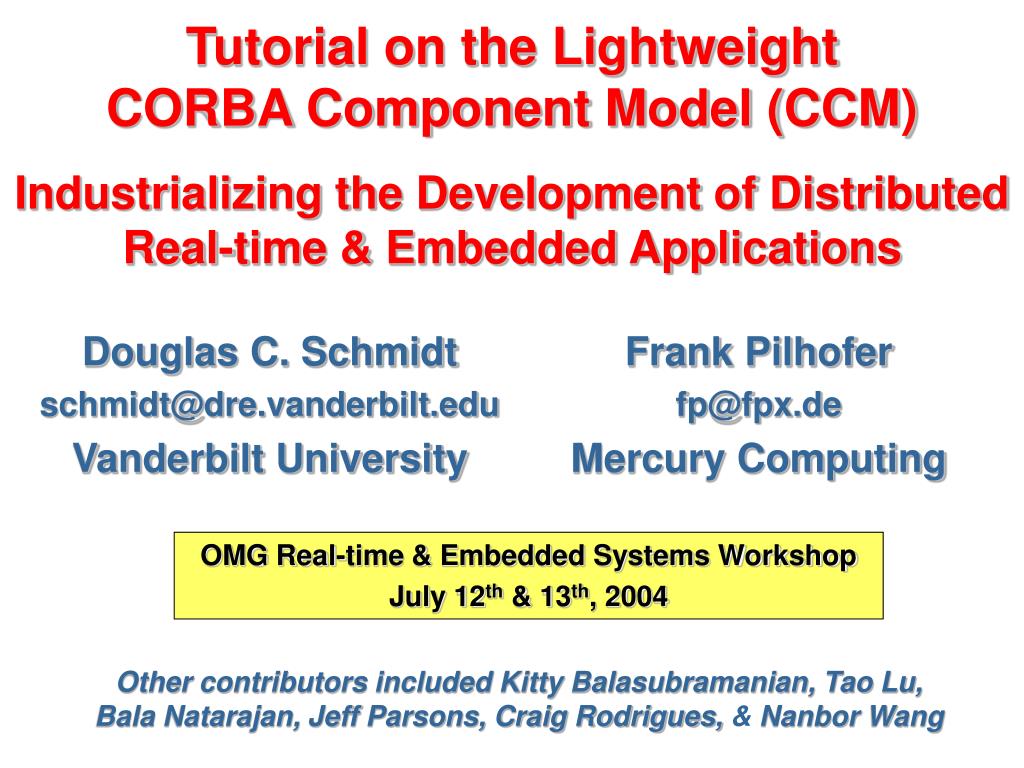 Tutorial on the Lightweight CORBA Component Model (CCM)

Industrializing the Development of Distributed Real-time & Embedded Applications

Douglas C. Schmidt
schmidt@dre.vanderbilt.edu
Vanderbilt University

Frank Pilhofer
fp@fpx.de
Mercury Computing

OMG Real-time & Embedded Systems Workshop
July 12$^{th}$ & 13$^{th}$, 2004

Other contributors included Kitty Balasubramanian, Tao Lu, Bala Natarajan, Jeff Parsons, Craig Rodrigues, & Nanbor Wang